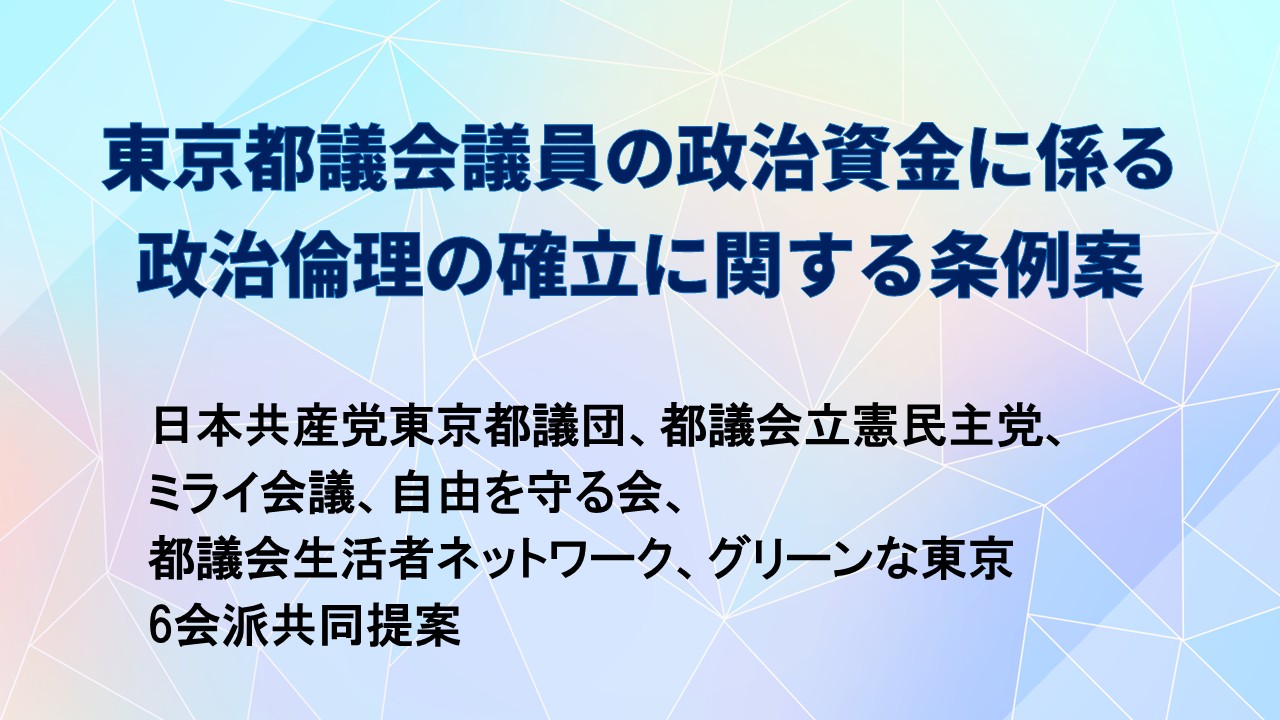 東京都議会議員の政治資金に係る政治倫理の確立に関する条例案

日本共産党東京都議団、都議会立憲民主党、ミライ会議、自由を守る会、都議会生活者ネットワーク、グリーンな東京
6会派共同提案